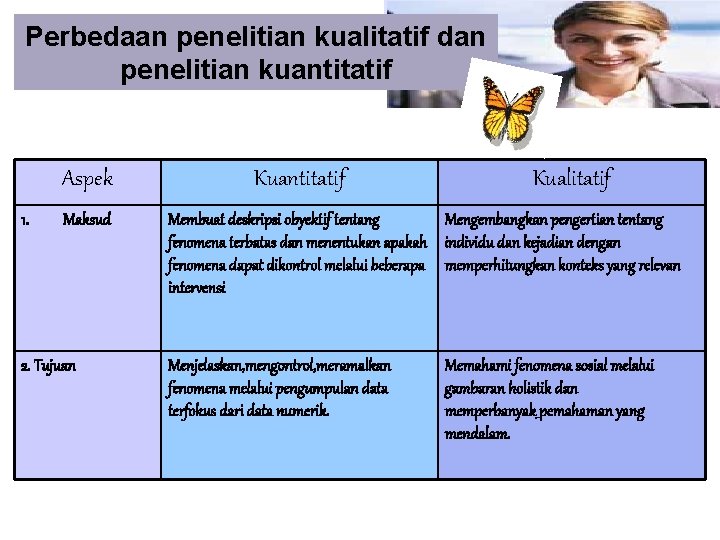 Perbedaan penelitian kualitatif dan penelitian kuantitatif

| Aspek | Kuantitatif | Kualitatif |
|---|---|---|
| 1. Maksud | Membuat deskripsi obyektif tentang fenomena terbatas dan menentukan apakah fenomena dapat dikontrol melalui beberapa intervensi | Mengembangkan pengertian tentang individu dan kejadian dengan memperhitungkan konteks yang relevan |
| 2. Tujuan | Menjelaskan,mengontrol,meramalkan fenomena melalui pengumpulan data terfokus dari data numerik. | Memahami fenomena sosial melalui gambaran holistik dan memperbanyak pemahaman yang mendalam. |